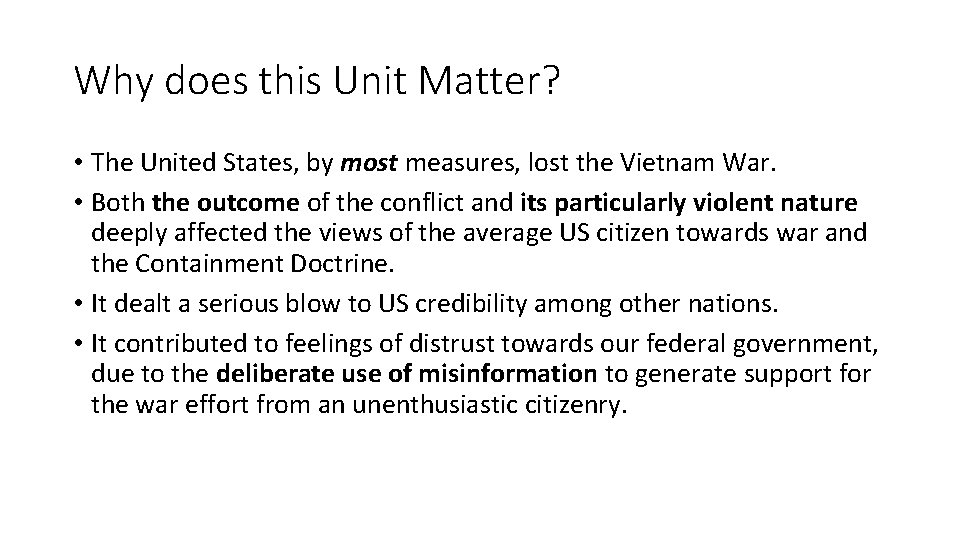 Why does this Unit Matter?

• The United States, by most measures, lost the Vietnam War.

• Both the outcome of the conflict and its particularly violent nature deeply affected the views of the average US citizen towards war and the Containment Doctrine.

• It dealt a serious blow to US credibility among other nations.

• It contributed to feelings of distrust towards our federal government, due to the deliberate use of misinformation to generate support for the war effort from an unenthusiastic citizenry.